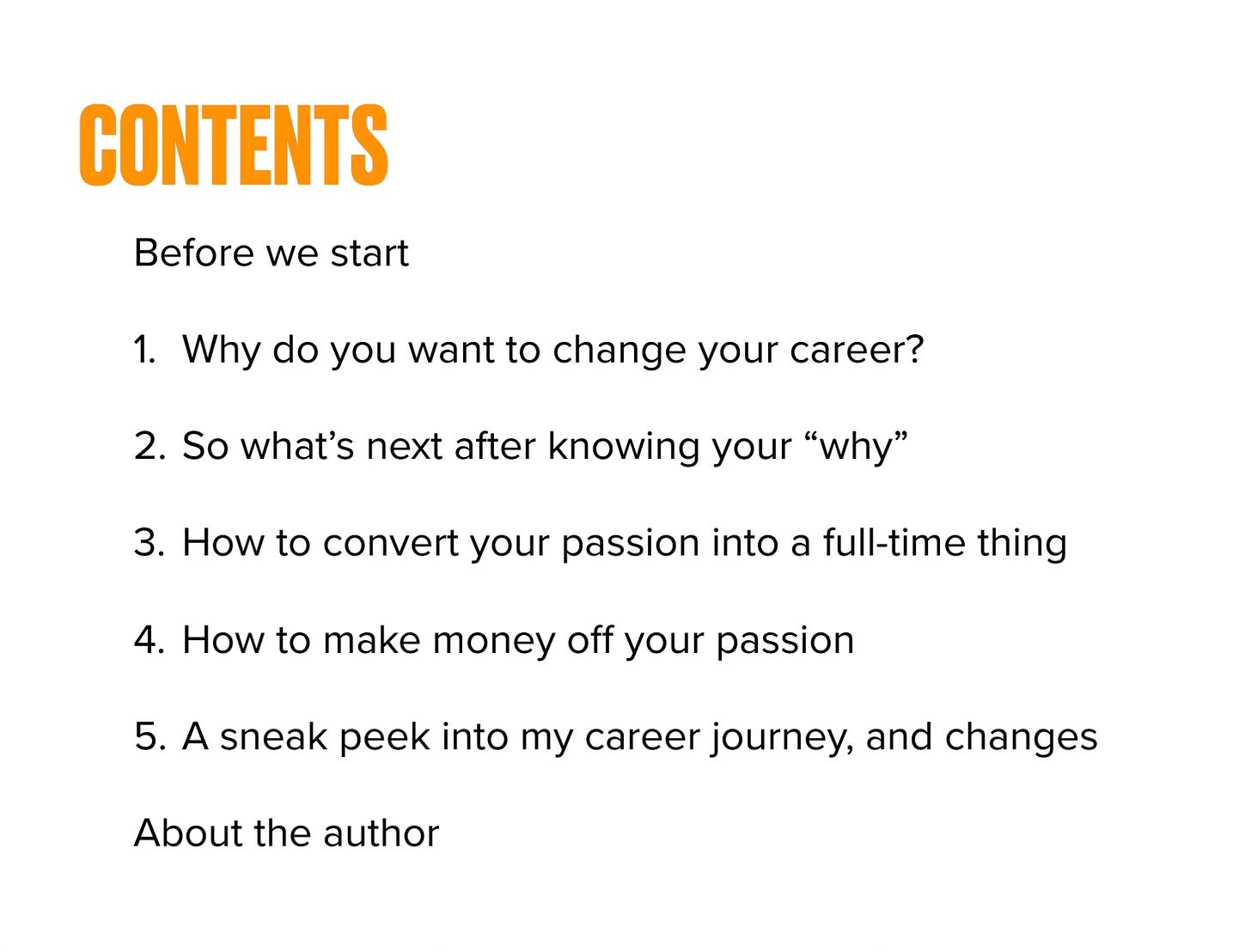 CONTENTS

Before we start

1. Why do you want to change your career?

2. So what’s next after knowing your “why”

3. How to convert your passion into a full-time thing

4. How to make money off your passion

5. A sneak peek into my career journey, and changes

About the author